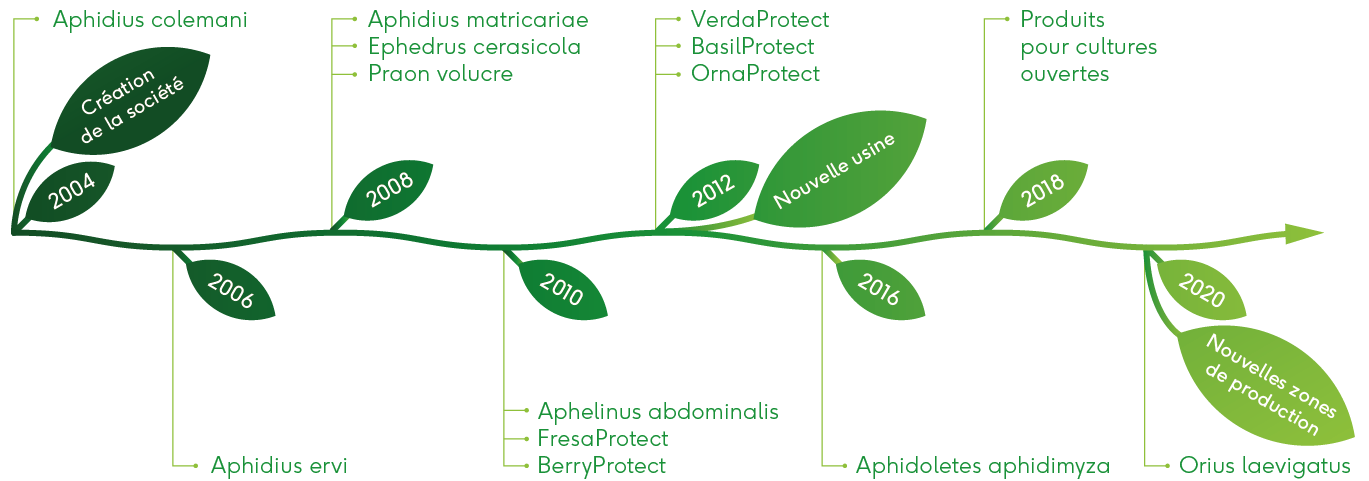 Aphidius colemani

Création de la société

2004

2006

Aphidius ervi

Aphidius matricariae
Ephedrus cerasicola
Praon volucre

2008

2010

Aphelinus abdominalis
FresaProtect
BerryProtect

VerdaProtect
BasilProtect
OrnaProtect

2012

Nouvelle usine

2016

Aphidoletes aphidimyza

Produits pour cultures ouvertes

2018

2020

Nouvelles zones de production

Orius laevigatus